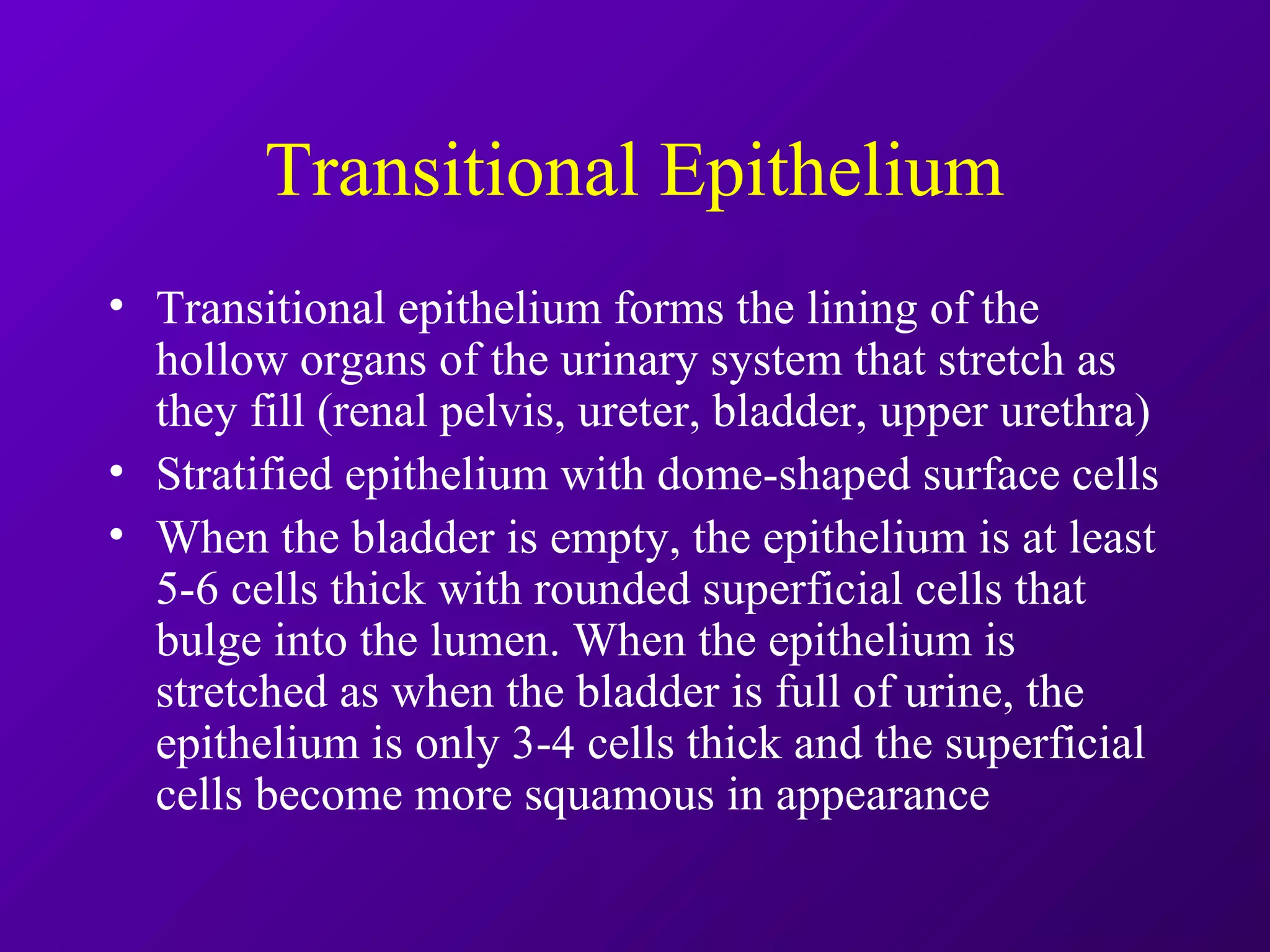 Transitional Epithelium

• Transitional epithelium forms the lining of the hollow organs of the urinary system that stretch as they fill (renal pelvis, ureter, bladder, upper urethra)
• Stratified epithelium with dome-shaped surface cells
• When the bladder is empty, the epithelium is at least 5-6 cells thick with rounded superficial cells that bulge into the lumen. When the epithelium is stretched as when the bladder is full of urine, the epithelium is only 3-4 cells thick and the superficial cells become more squamous in appearance